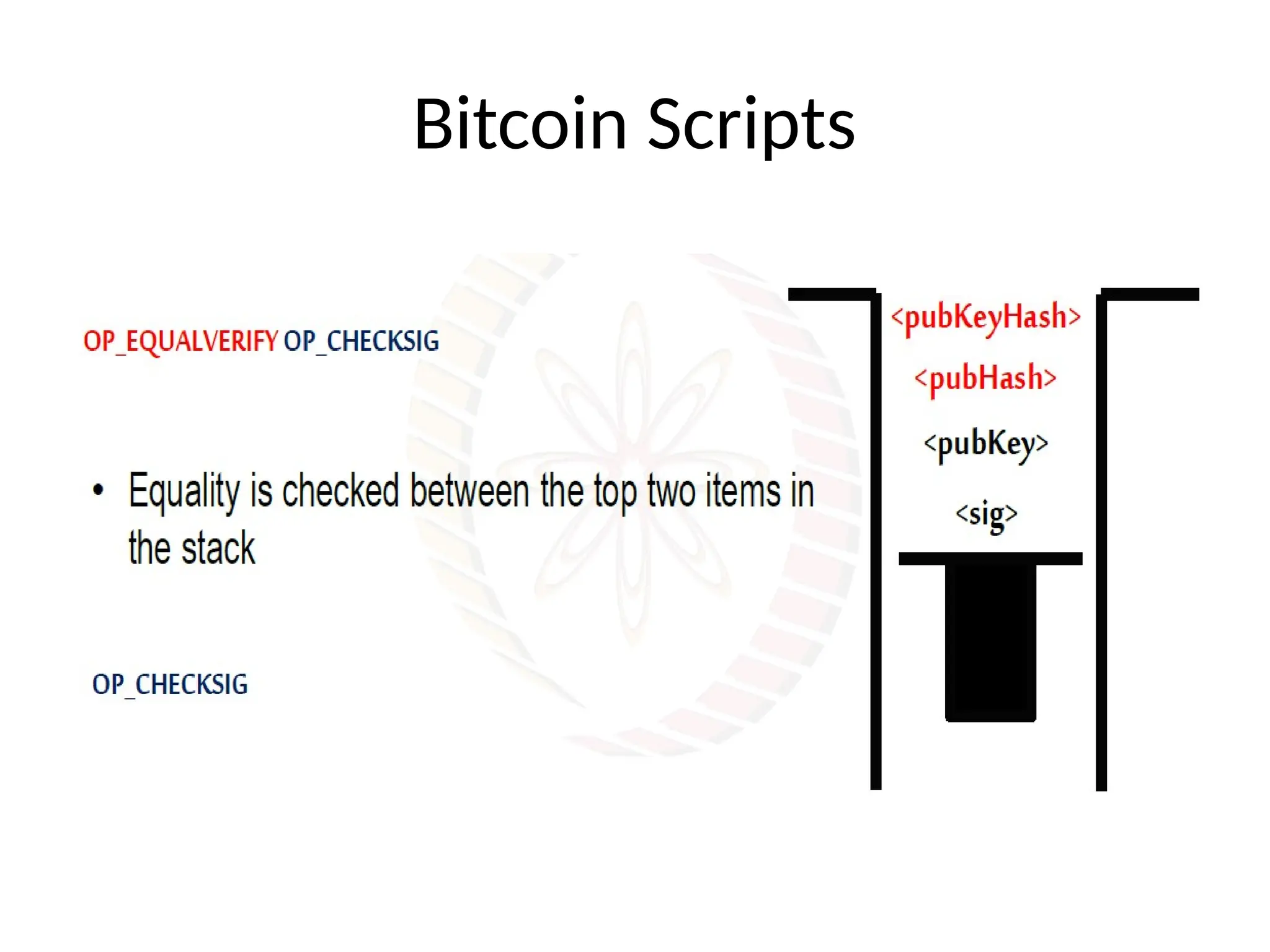 Bitcoin Scripts

OP_EQUALVERIFY OP_CHECKSIG

• Equality is checked between the top two items in the stack

OP_CHECKSIG

<pubKeyHash>

<pubHash>

<pubKey>

<sig>